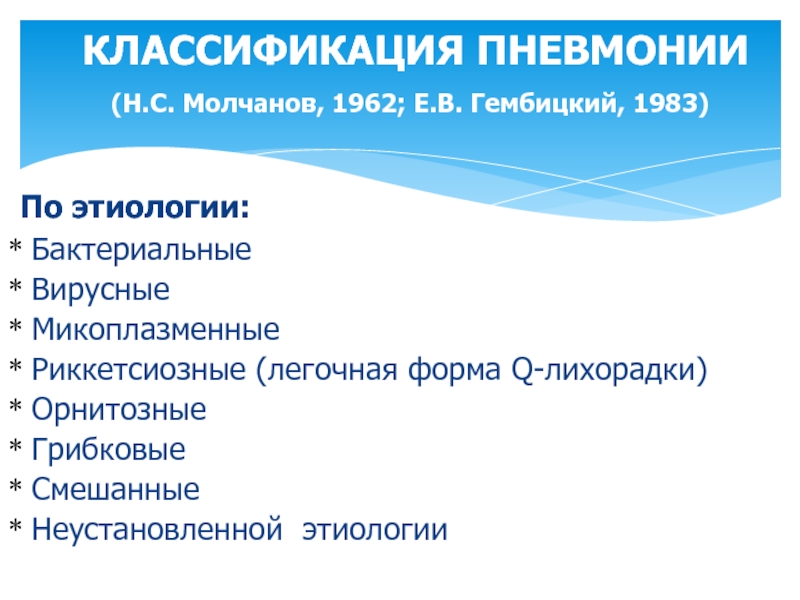 КЛАССИФИКАЦИЯ ПНЕВМОНИИ

(Н.С. Молчанов, 1962; Е.В. Гембицкий, 1983)

По этиологии:
* Бактериальные
* Вирусные
* Микоплазменные
* Риккетсиозные (легочная форма Q-лихорадки)
* Орнитозные
* Грибковые
* Смешанные
* Неустановленной этиологии